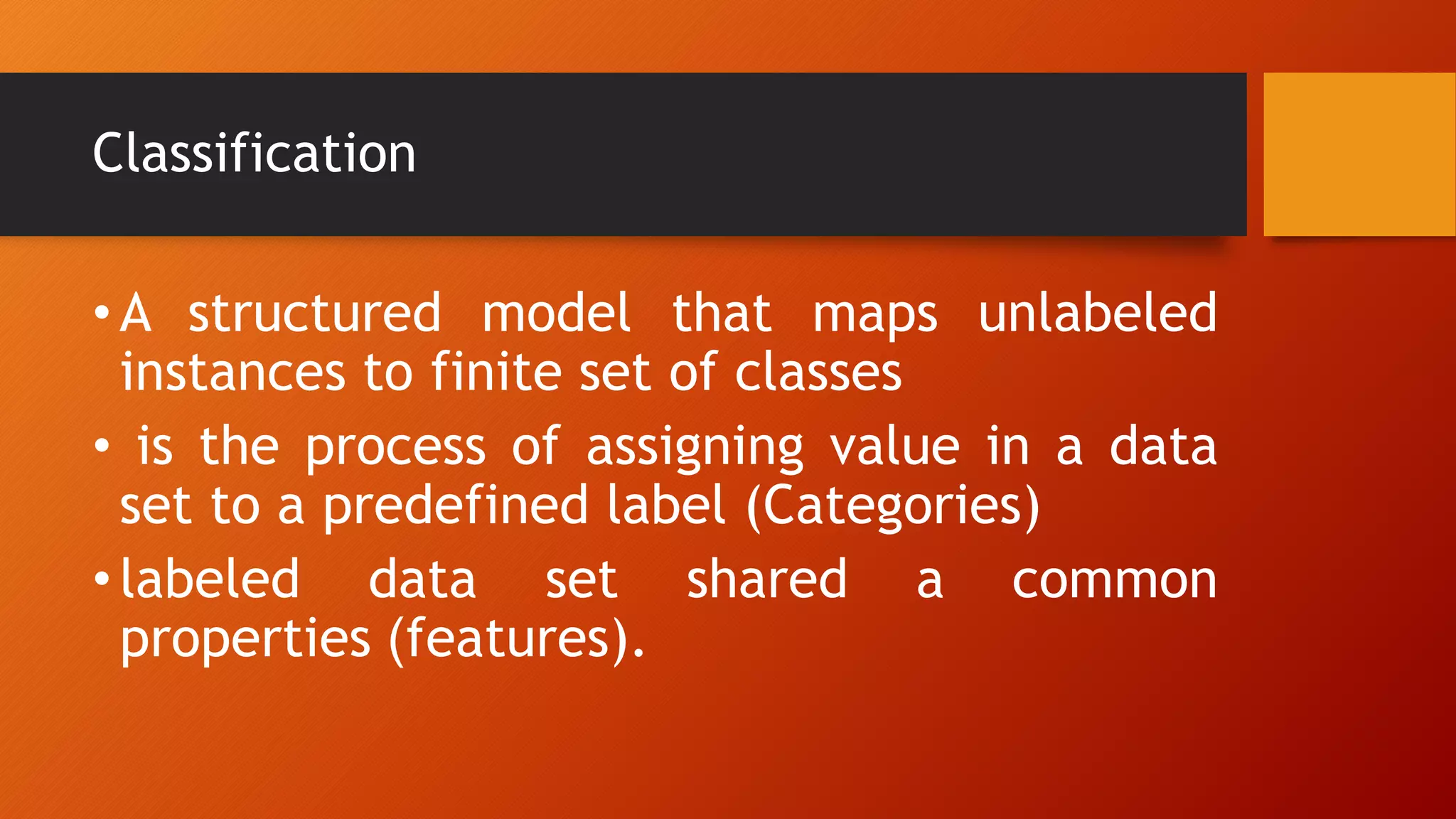 Classification

• A structured model that maps unlabeled instances to finite set of classes

• is the process of assigning value in a data set to a predefined label (Categories)

• labeled data set shared a common properties (features).